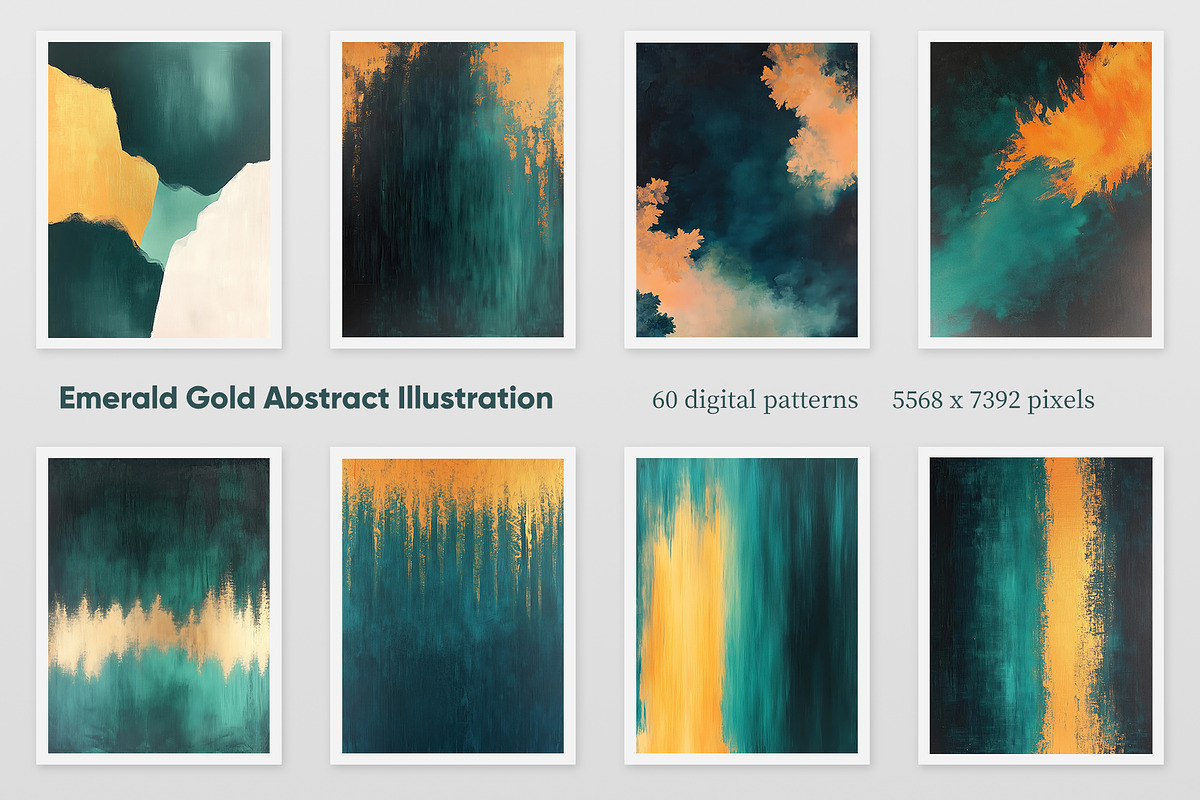 Emerald Gold Abstract Illustration

60 digital patterns

5568 x 7392 pixels